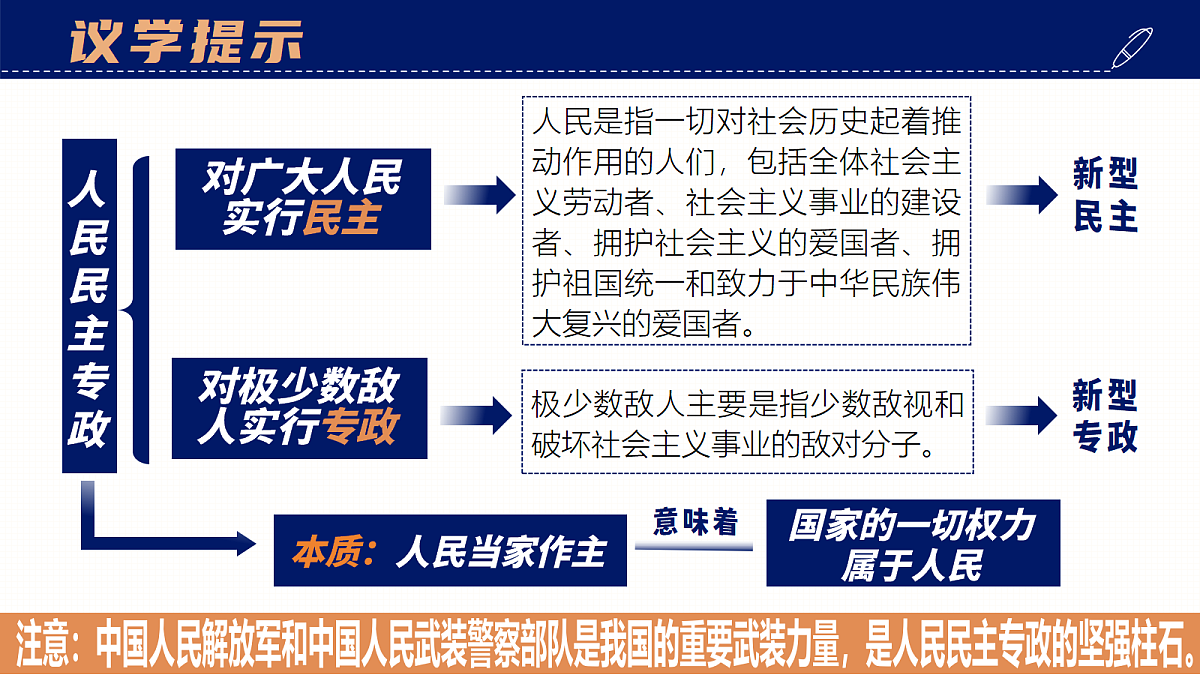 议学提示

人民民主专政

对广大人民实行民主

人民是指一切对社会历史起着推动作用的人们，包括全体社会主义劳动者、社会主义事业的建设者、拥护社会主义的爱国者、拥护祖国统一和致力于中华民族伟大复兴的爱国者。

新型民主

对极少数敌人实行专政

极少数敌人主要是指少数敌视和破坏社会主义事业的敌对分子。

新型专政

本质：人民当家作主

意味着

国家的一切权力属于人民

注意：中国人民解放军和中国人民武装警察部队是我国的重要武装力量，是人民民主专政的坚强柱石。